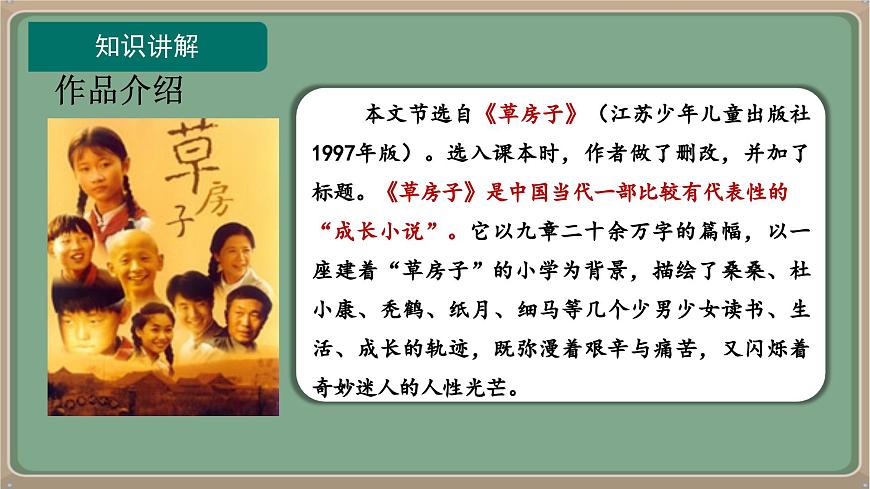 知识讲解

作品介绍

草房子

本文节选自《草房子》（江苏少年儿童出版社1997年版）。选入课本时，作者做了删改，并加了标题。《草房子》是中国当代一部比较有代表性的“成长小说”。它以九章二十余万字的篇幅，以一座建着“草房子”的小学为背景，描绘了桑桑、杜小康、秃鹤、纸月、细马等几个少男少女读书、生活、成长的轨迹，既弥漫着艰辛与痛苦，又闪烁着奇妙迷人的人性光芒。